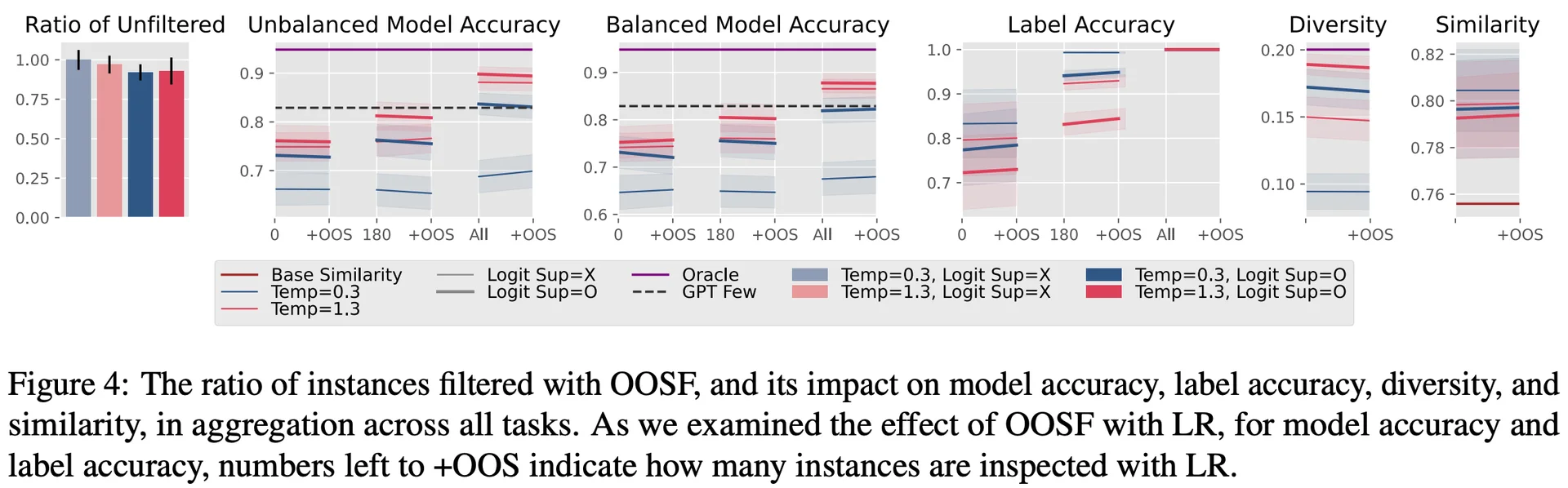 Ratio of Unfiltered

1.00
0.75
0.50
0.25
0.00

Unbalanced Model Accuracy

0.9
0.8
0.7

0 +OOS 180 +OOS All +OOS

Balanced Model Accuracy

0.9
0.8
0.7
0.6

0 +OOS 180 +OOS All +OOS

Label Accuracy

1.0
0.9
0.8
0.7

0 +OOS 180 +OOS All +OOS

Diversity

0.20
0.15
0.10

+OOS

Similarity

0.82
0.80
0.78
0.76

+OOS

Base Similarity
Temp=0.3
Temp=1.3
Logit Sup=X
Logit Sup=O
Oracle
GPT Few
Temp=0.3, Logit Sup=X
Temp=1.3, Logit Sup=X
Temp=0.3, Logit Sup=O
Temp=1.3, Logit Sup=O

Figure 4: The ratio of instances filtered with OOSF, and its impact on model accuracy, label accuracy, diversity, and similarity, in aggregation across all tasks. As we examined the effect of OOSF with LR, for model accuracy and label accuracy, numbers left to +OOS indicate how many instances are inspected with LR.